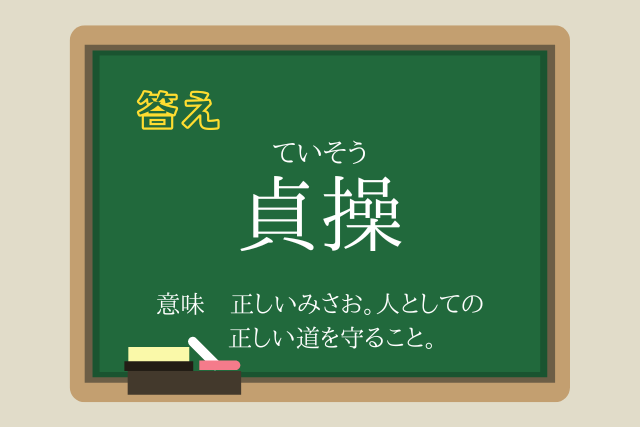 答え

ていそう
貞操

意味　正しいみさお。人としての正しい道を守ること。